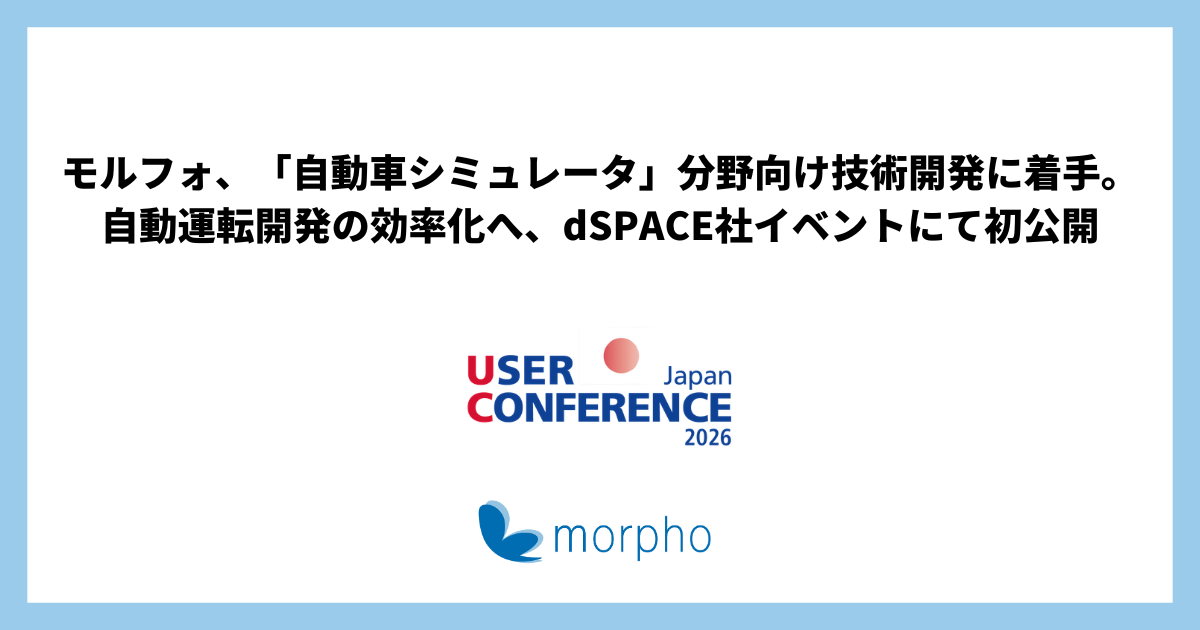 モルフォ、「自動車シミュレータ」分野向け技術開発に着手。
自動運転開発の効率化へ、dSPACE社イベントにて初公開

USER
CONFERENCE
Japan
2026

morpho